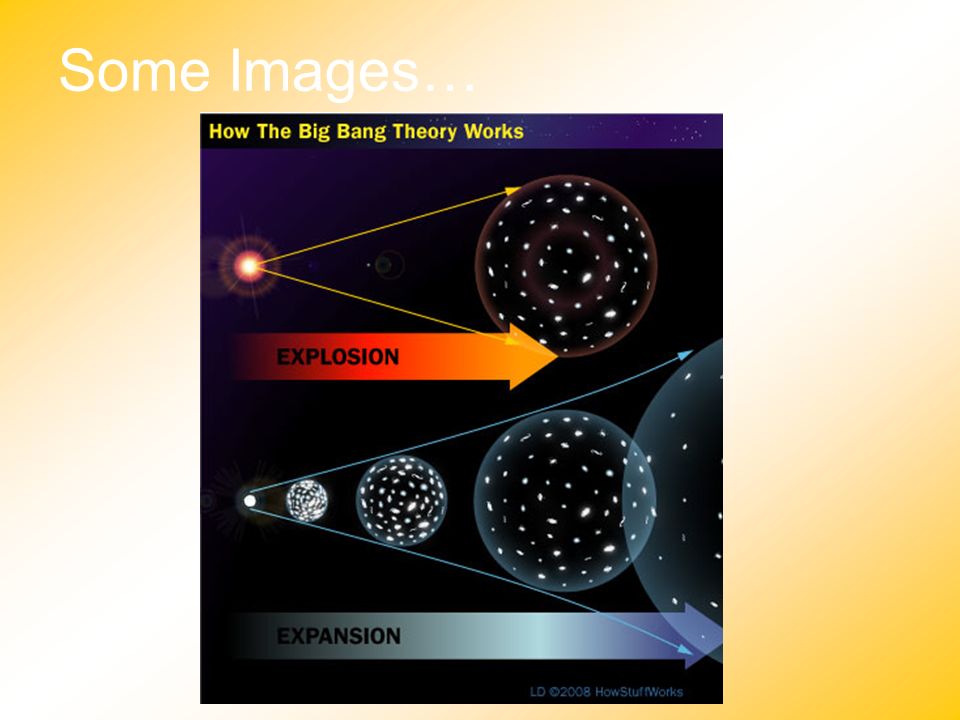 Some Images…

How The Big Bang Theory Works

EXPLOSION

EXPANSION

LD ©2008 HowStuffWorks